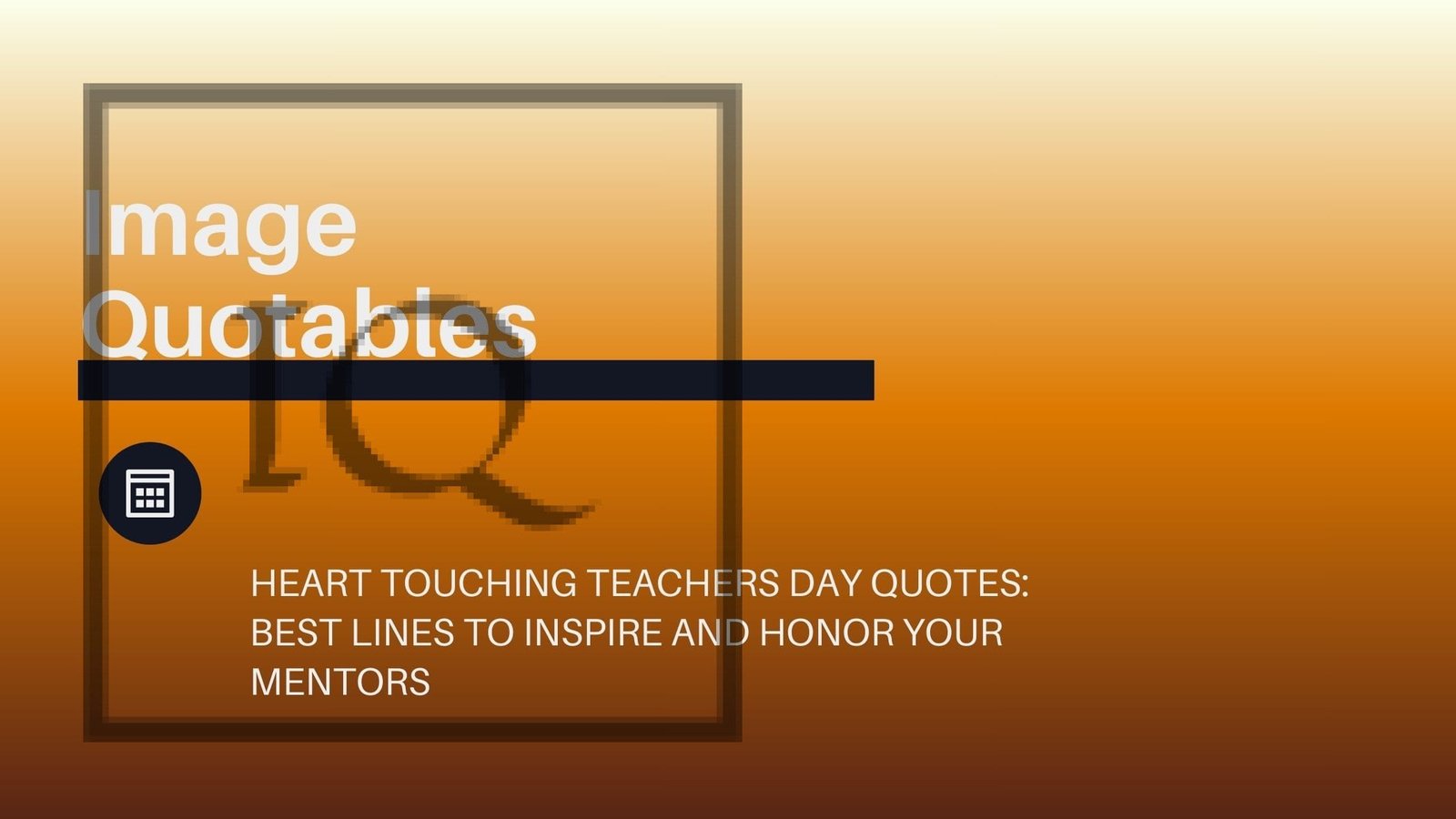 Image Quotables

IQ

HEART TOUCHING TEACHERS DAY QUOTES: BEST LINES TO INSPIRE AND HONOR YOUR MENTORS